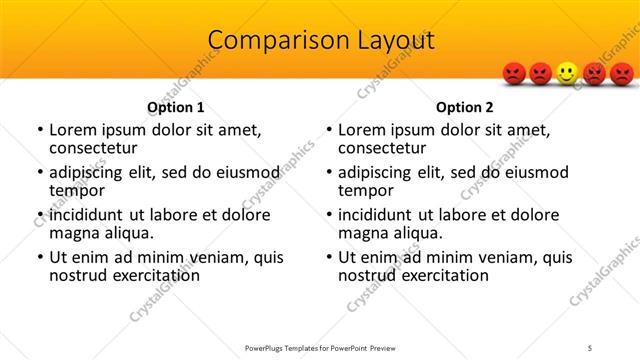 Comparison Layout

Option 1

• Lorem ipsum dolor sit amet, consectetur
• adipiscing elit, sed do eiusmod tempor
• incididunt ut labore et dolore magna aliqua.
• Ut enim ad minim veniam, quis nostrud exercitation

Option 2

• Lorem ipsum dolor sit amet, consectetur
• adipiscing elit, sed do eiusmod tempor
• incididunt ut labore et dolore magna aliqua.
• Ut enim ad minim veniam, quis nostrud exercitation

CrystalGraphics

PowerPlugs Templates for PowerPoint Preview

5